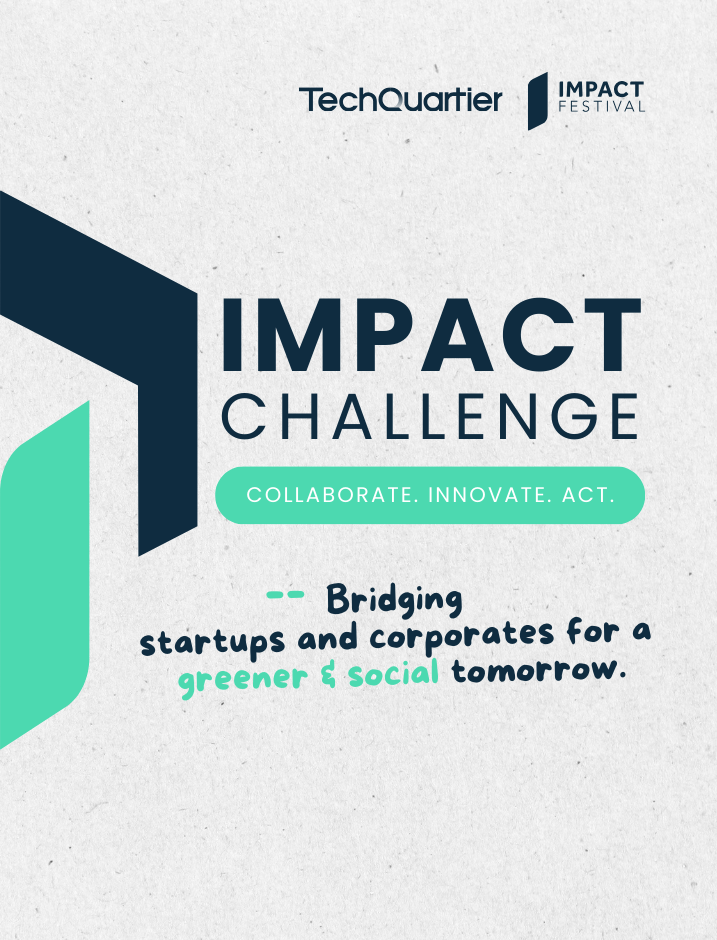 TechQuartier

IMPACT FESTIVAL

IMPACT CHALLENGE

COLLABORATE. INNOVATE. ACT.

-- Bridging startups and corporates for a greener & social tomorrow.